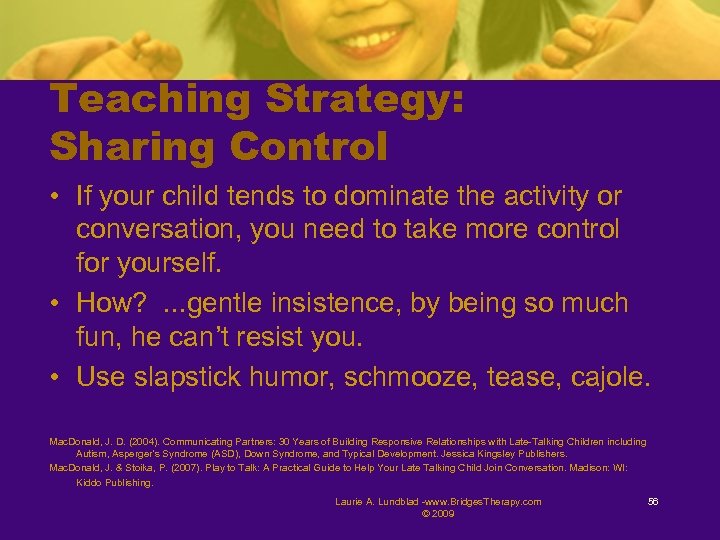 Teaching Strategy:
Sharing Control

• If your child tends to dominate the activity or conversation, you need to take more control for yourself.
• How? ...gentle insistence, by being so much fun, he can't resist you.
• Use slapstick humor, schmooze, tease, cajole.

MacDonald, J. D. (2004). Communicating Partners: 30 Years of Building Responsive Relationships with Late-Talking Children including Autism, Asperger's Syndrome (ASD), Down Syndrome, and Typical Development. Jessica Kingsley Publishers.
MacDonald, J. & Stoika, P. (2007). Play to Talk: A Practical Guide to Help Your Late Talking Child Join Conversation. Madison: WI: Kiddo Publishing.

Laurie A. Lundblad -www.BridgesTherapy.com
© 2009

56